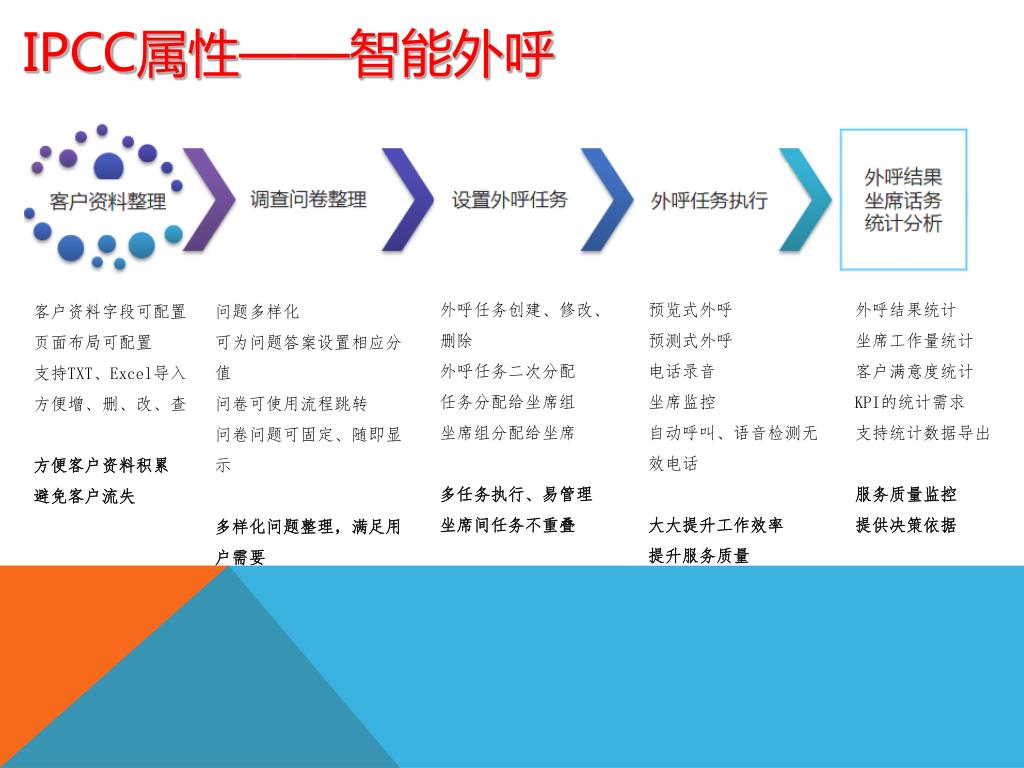 IPCC属性——智能外呼

客户资料整理

调查问卷整理

设置外呼任务

外呼任务执行

外呼结果
坐席话务
统计分析

客户资料字段可配置
页面布局可配置
支持TXT、Excel导入
方便增、删、改、查

方便客户资料积累
避免客户流失

问题多样化
可为问题答案设置相应分值
问卷可使用流程跳转
问卷问题可固定、随即显示

多样化问题整理，满足用户需要

外呼任务创建、修改、删除
外呼任务二次分配
任务分配给坐席组
坐席组分配给坐席

多任务执行、易管理
坐席间任务不重叠

预览式外呼
预测式外呼
电话录音
坐席监控
自动呼叫、语音检测无效电话

大大提升工作效率
提升服务质量

外呼结果统计
坐席工作量统计
客户满意度统计
KPI的统计需求
支持统计数据导出

服务质量监控
提供决策依据